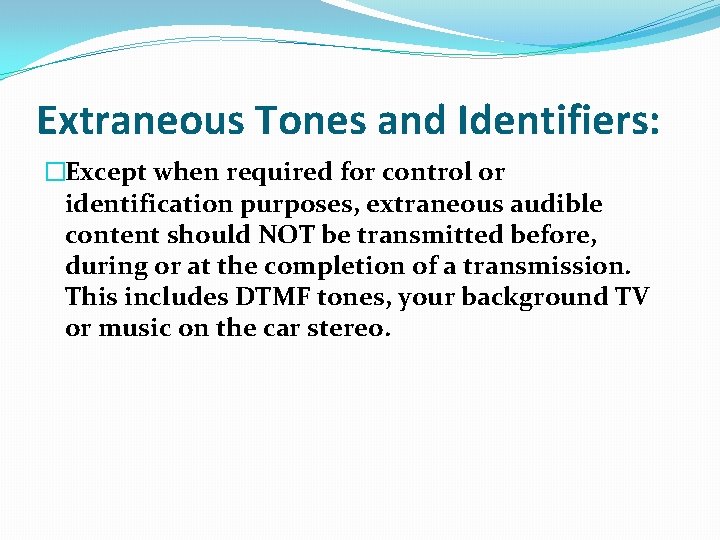 Extraneous Tones and Identifiers:

□Except when required for control or identification purposes, extraneous audible content should NOT be transmitted before, during or at the completion of a transmission. This includes DTMF tones, your background TV or music on the car stereo.